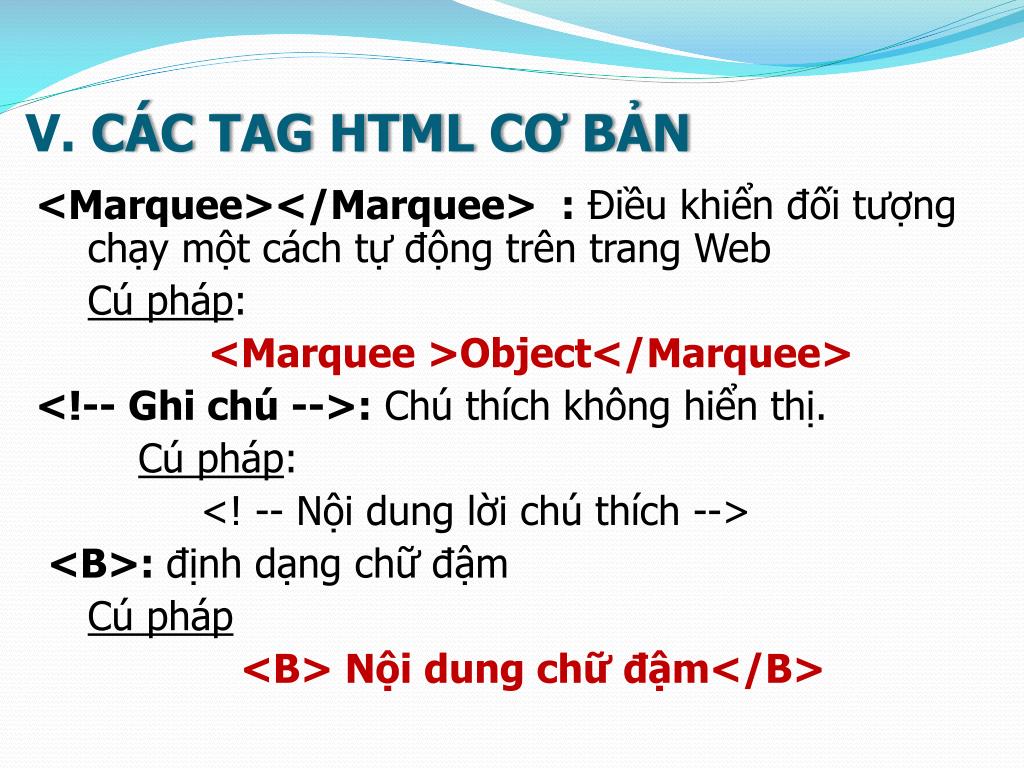 V. CÁC TAG HTML CƠ BẢN

<Marquee></Marquee> : Điều khiển đối tượng chạy một cách tự động trên trang Web

Cú pháp:

<Marquee >Object</Marquee>

<!-- Ghi chú -->: Chú thích không hiển thị.

Cú pháp:

<! -- Nội dung lời chú thích -->

<B>: định dạng chữ đậm

Cú pháp

<B> Nội dung chữ đậm</B>